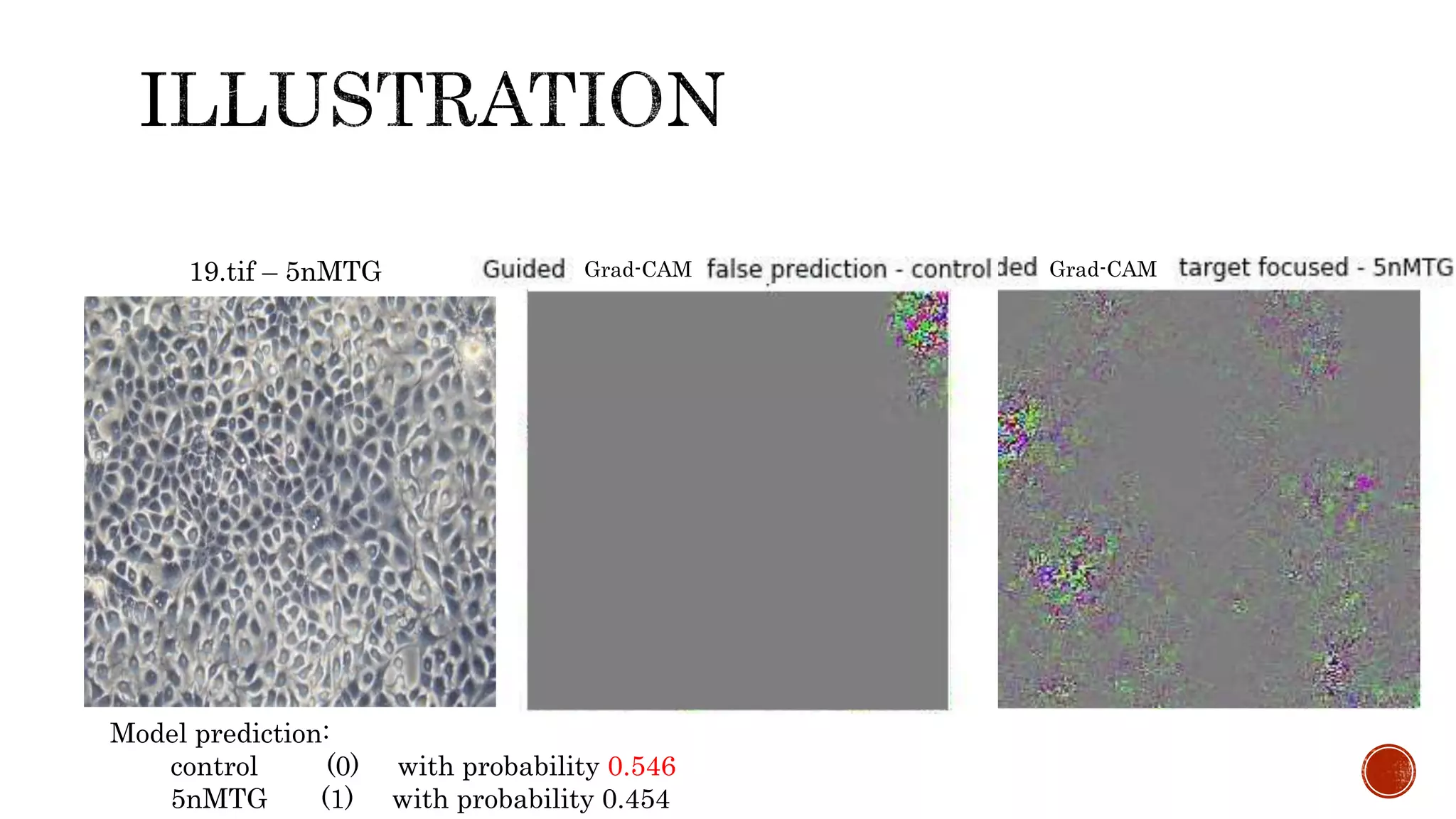 ILLUSTRATION

19.tif – 5nMTG

Guided Grad-CAM false prediction - control

ded Grad-CAM target focused - 5nMTG

Model prediction:
control (0) with probability 0.546
5nMTG (1) with probability 0.454